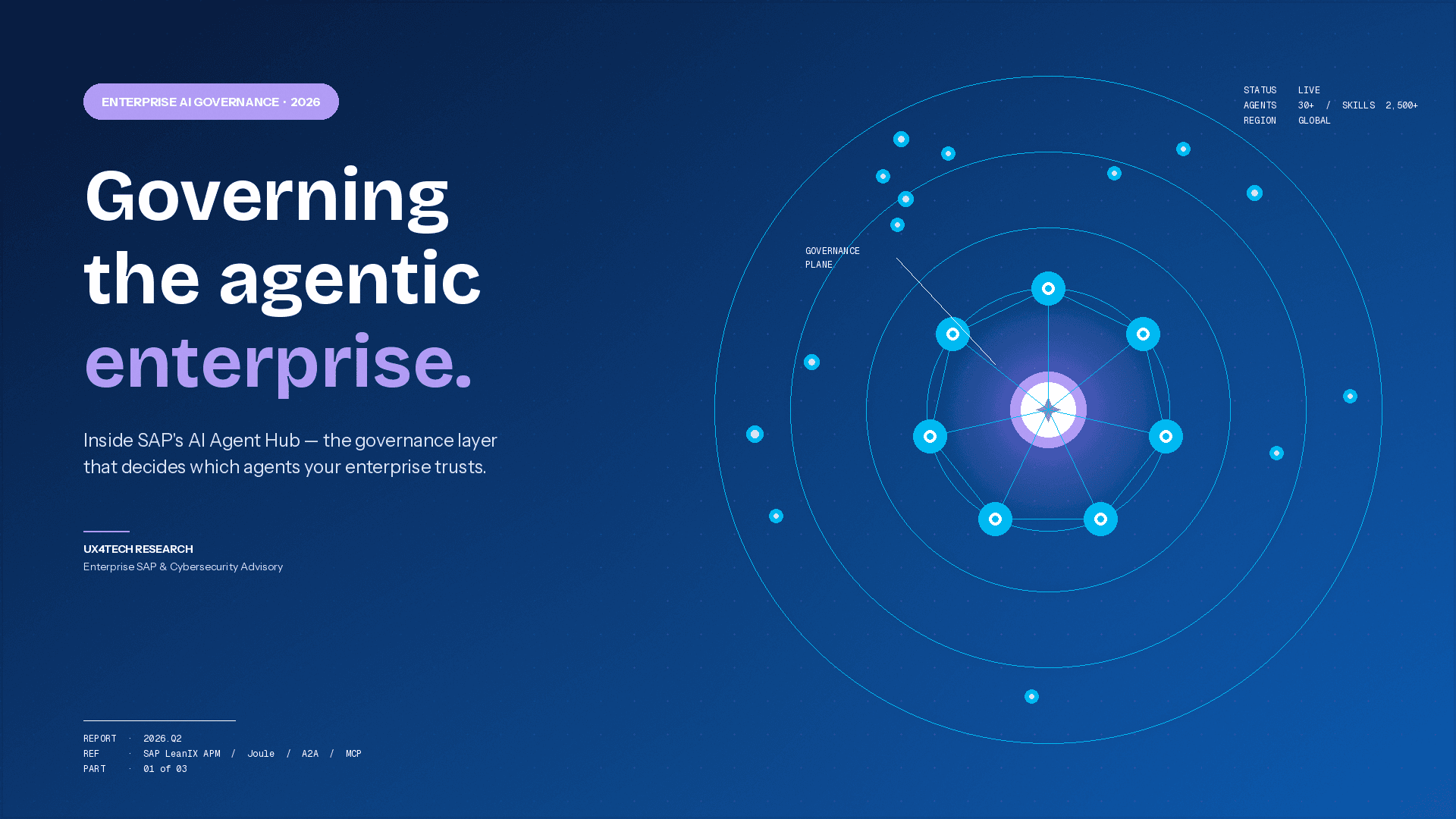 ENTERPRISE AI GOVERNANCE · 2026

Governing the agentic enterprise.

Inside SAP's AI Agent Hub — the governance layer that decides which agents your enterprise trusts.

UX4TECH RESEARCH
Enterprise SAP & Cybersecurity Advisory

REPORT · 2026.Q2
REF · SAP LeanIX APM / Joule / A2A / MCP
PART · 01 of 03

STATUS LIVE
AGENTS 30+ / SKILLS 2,500+
REGION GLOBAL

GOVERNANCE PLANE